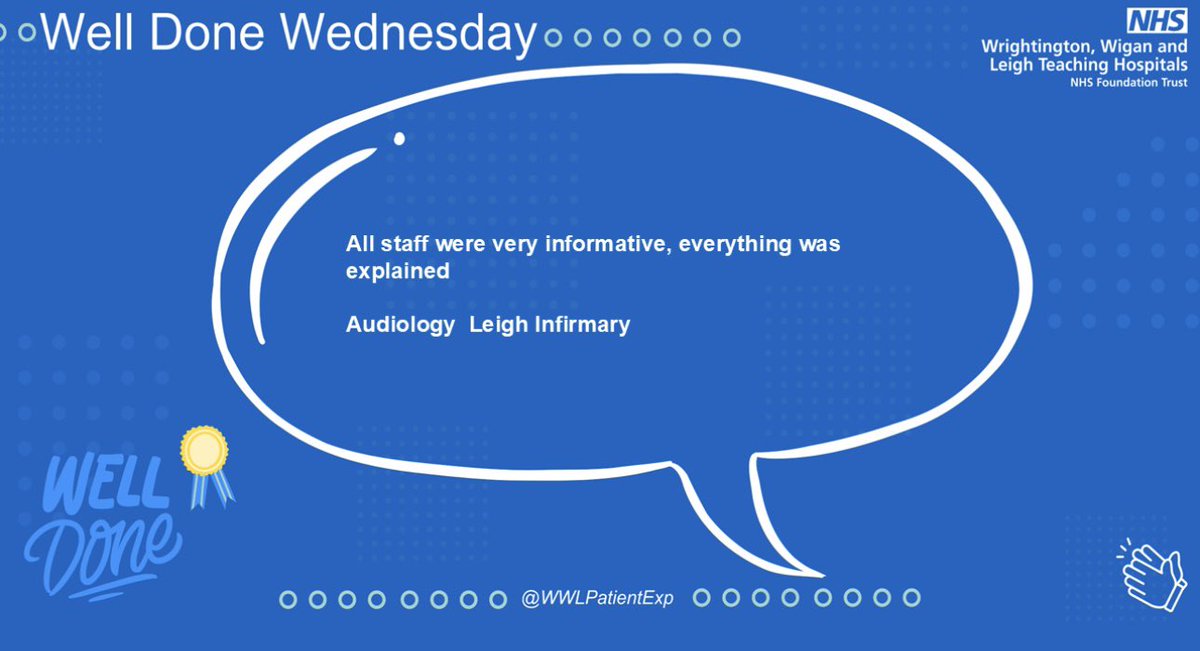 Well Done Wednesday

NHS
Wrightington, Wigan and Leigh Teaching Hospitals
NHS Foundation Trust

All staff were very informative, everything was explained

Audiology Leigh Infirmary

WELL
Done

@WWLPatientExp